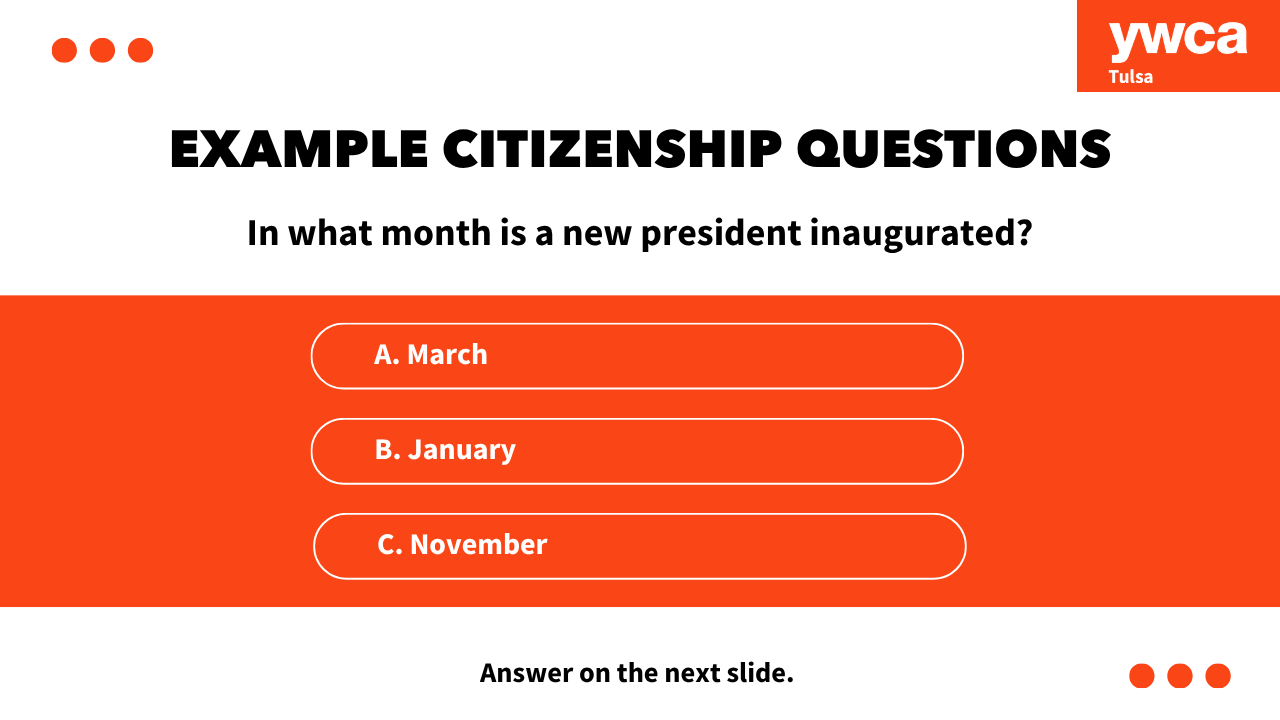 ywca
Tulsa

EXAMPLE CITIZENSHIP QUESTIONS

In what month is a new president inaugurated?

A. March

B. January

C. November

Answer on the next slide.